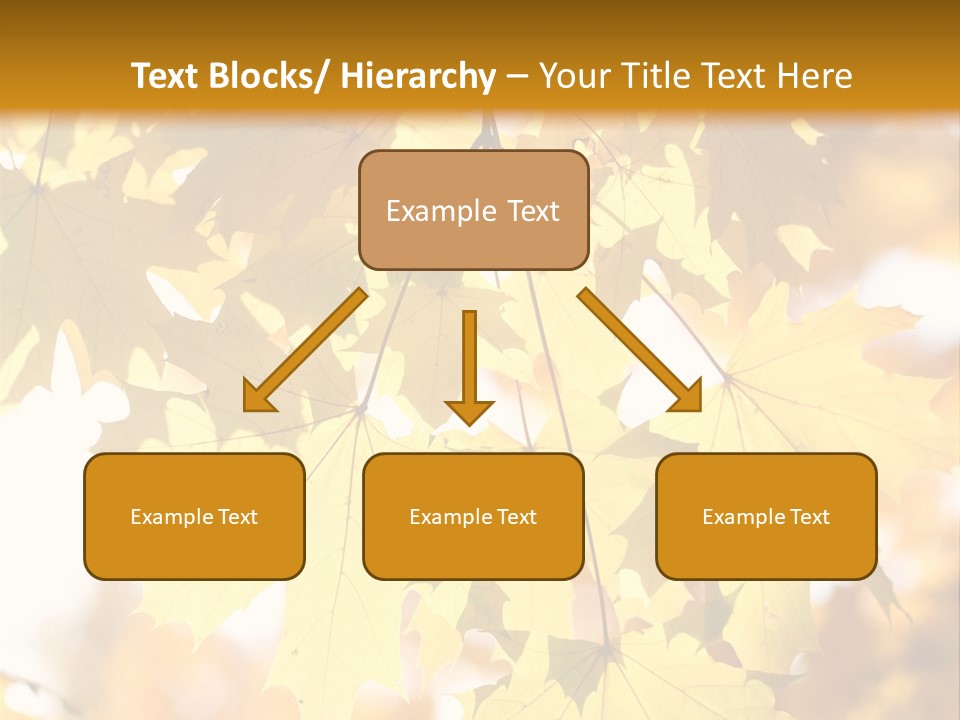 Text Blocks/ Hierarchy – Your Title Text Here

Example Text

Example Text

Example Text

Example Text